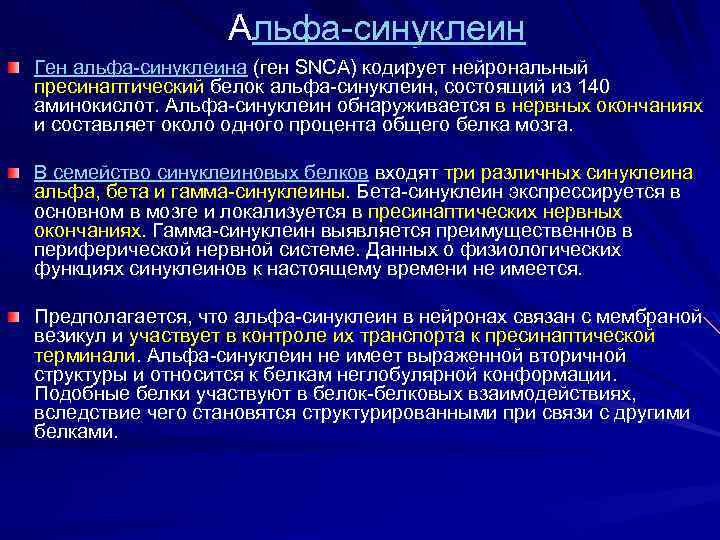 Альфа-синуклеин

Ген альфа-синуклеина (ген SNCA) кодирует нейрональный пресинаптический белок альфа-синуклеин, состоящий из 140 аминокислот. Альфа-синуклеин обнаруживается в нервных окончаниях и составляет около одного процента общего белка мозга.

В семейство синуклеиновых белков входят три различных синуклеина альфа, бета и гамма-синуклеины. Бета-синуклеин экспрессируется в основном в мозге и локализуется в пресинаптических нервных окончаниях. Гамма-синуклеин выявляется преимущественнов в периферической нервной системе. Данных о физиологических функциях синуклеинов к настоящему времени не имеется.

Предполагается, что альфа-синуклеин в нейронах связан с мембраной везикул и участвует в контроле их транспорта к пресинаптической терминали. Альфа-синуклеин не имеет выраженной вторичной структуры и относится к белкам неглобулярной конформации. Подобные белки участвуют в белок-белковых взаимодействиях, вследствие чего становятся структурированными при связи с другими белками.